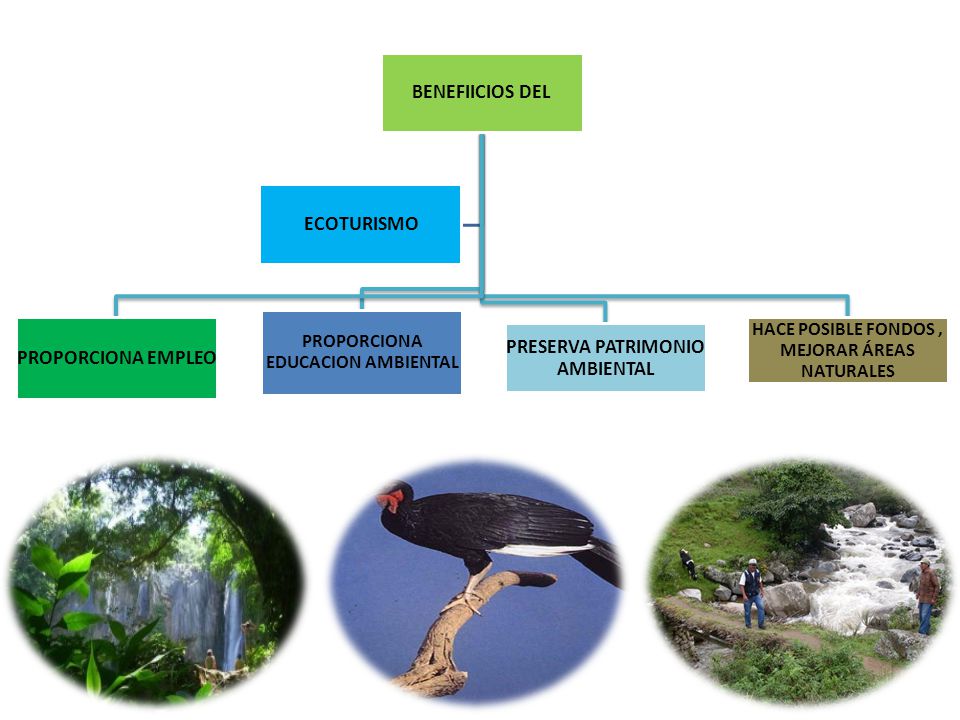 BENEFIICIOS DEL

ECOTURISMO

PROPORCIONA EMPLEO

PROPORCIONA EDUCACION AMBIENTAL

PRESERVA PATRIMONIO AMBIENTAL

HACE POSIBLE FONDOS , MEJORAR ÁREAS NATURALES